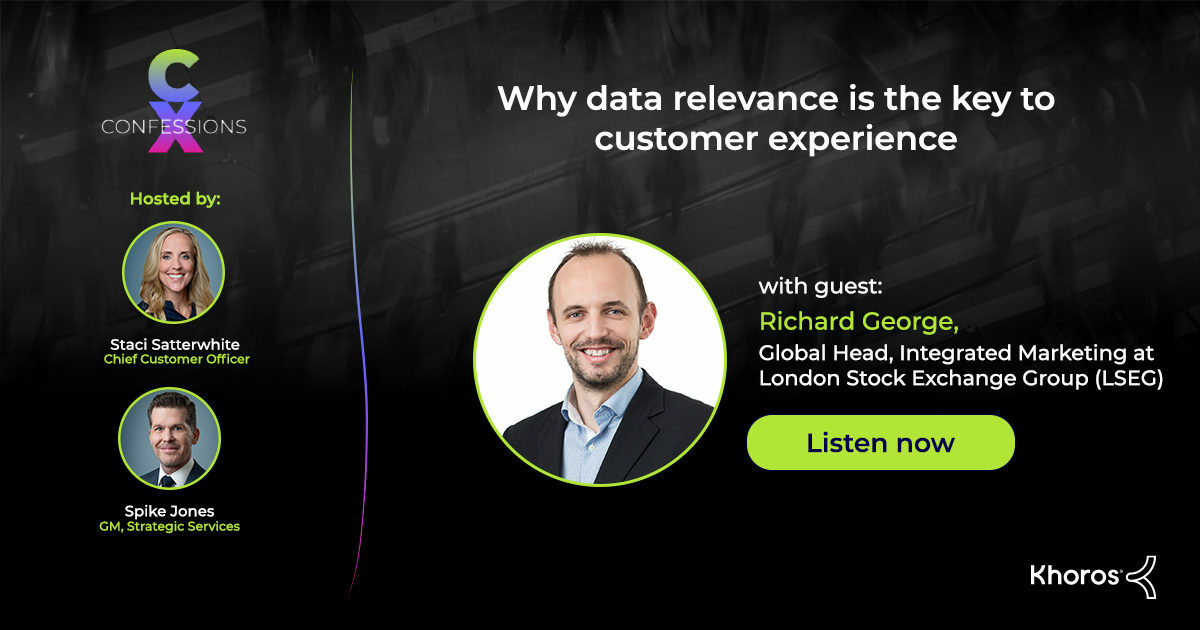 CX CONFESSIONS

Hosted by:

Staci Satterwhite
Chief Customer Officer

Spike Jones
GM, Strategic Services

Why data relevance is the key to customer experience

with guest:
Richard George,
Global Head, Integrated Marketing at London Stock Exchange Group (LSEG)

Listen now

Khoros